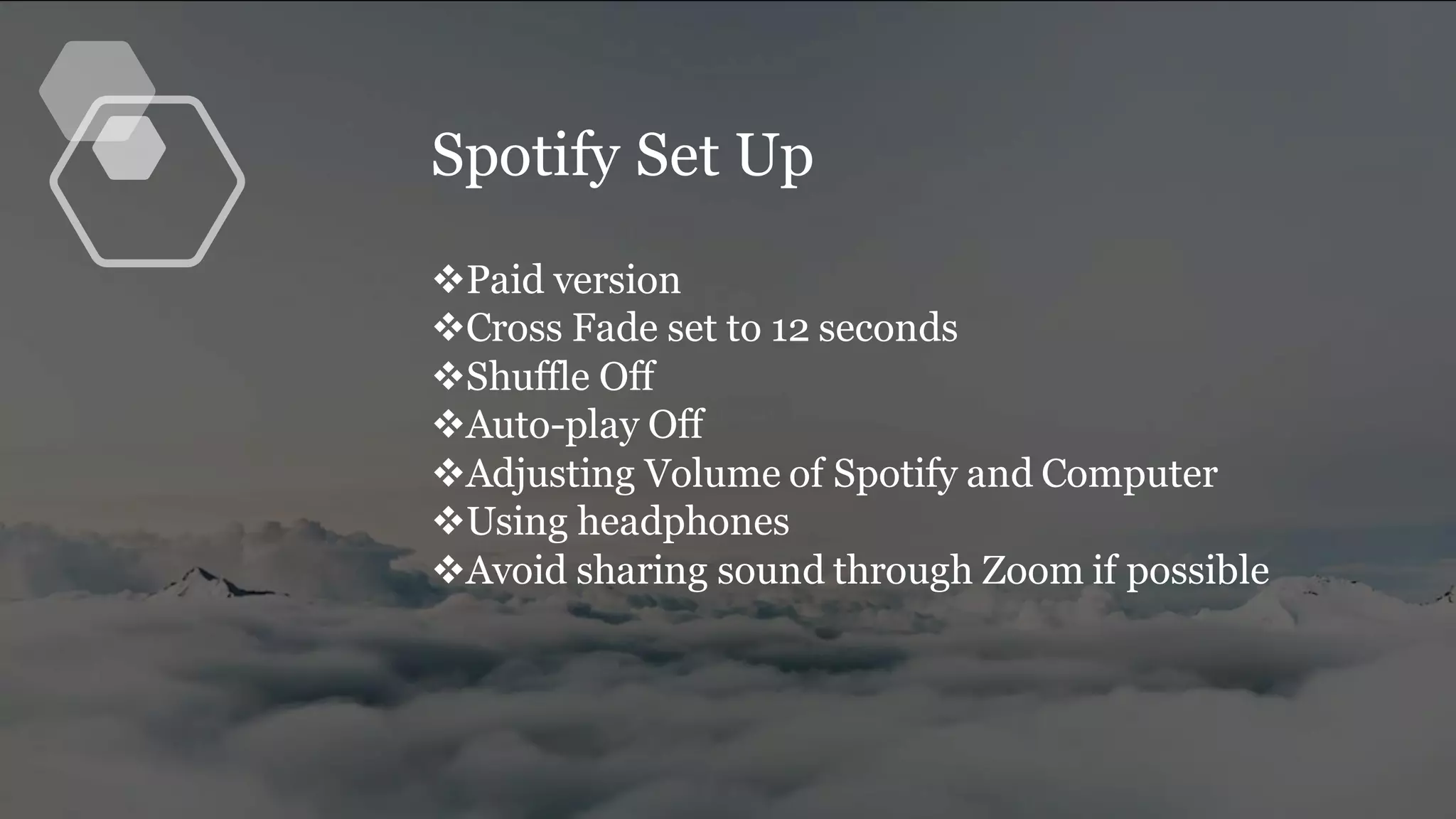 Spotify Set Up

❖Paid version
❖Cross Fade set to 12 seconds
❖Shuffle Off
❖Auto-play Off
❖Adjusting Volume of Spotify and Computer
❖Using headphones
❖Avoid sharing sound through Zoom if possible